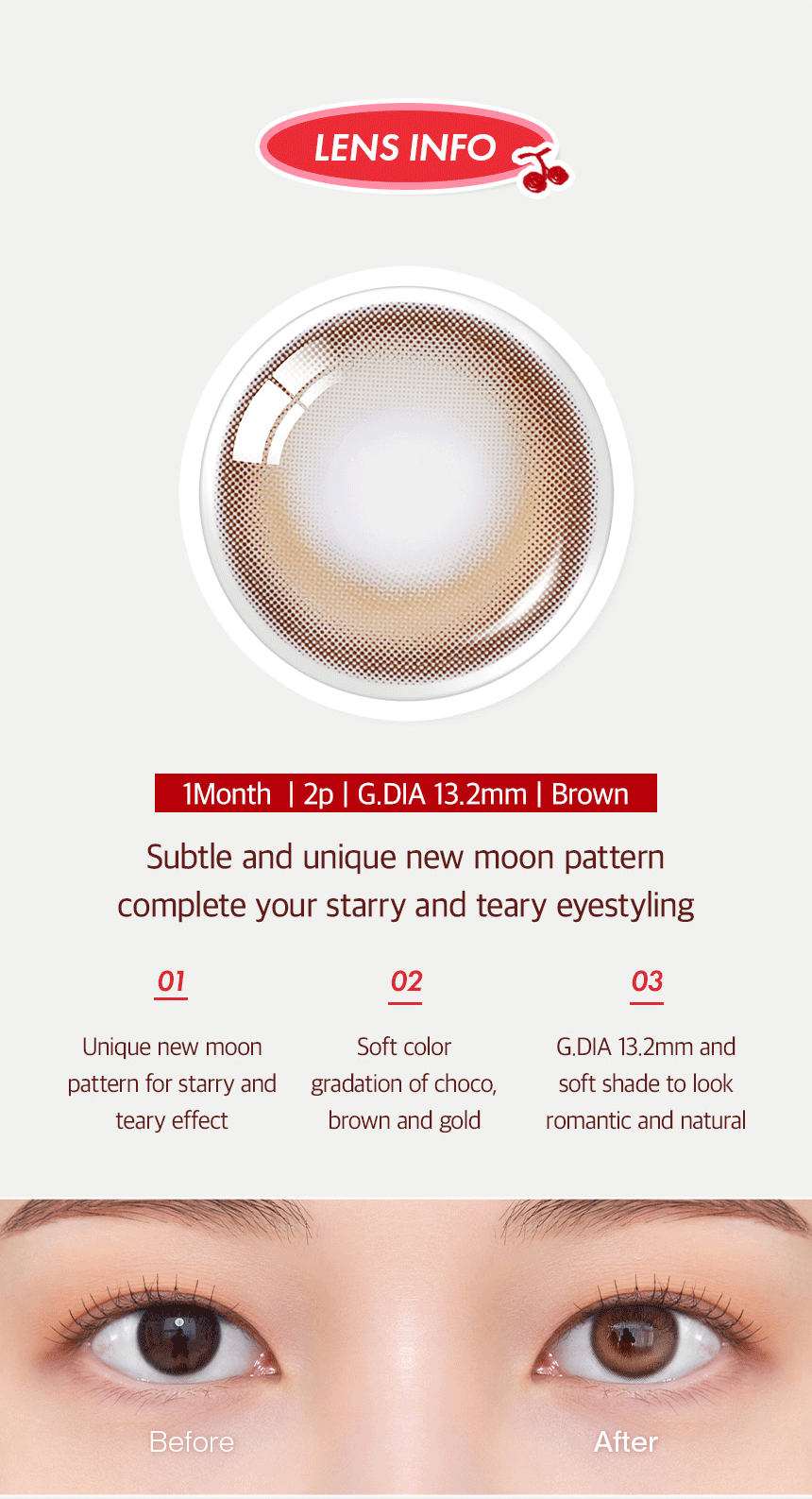 LENS INFO

1Month | 2p | G.DIA 13.2mm | Brown

Subtle and unique new moon pattern complete your starry and teary eyestyling

01

Unique new moon pattern for starry and teary effect

02

Soft color gradation of choco, brown and gold

03

G.DIA 13.2mm and soft shade to look romantic and natural

Before

After